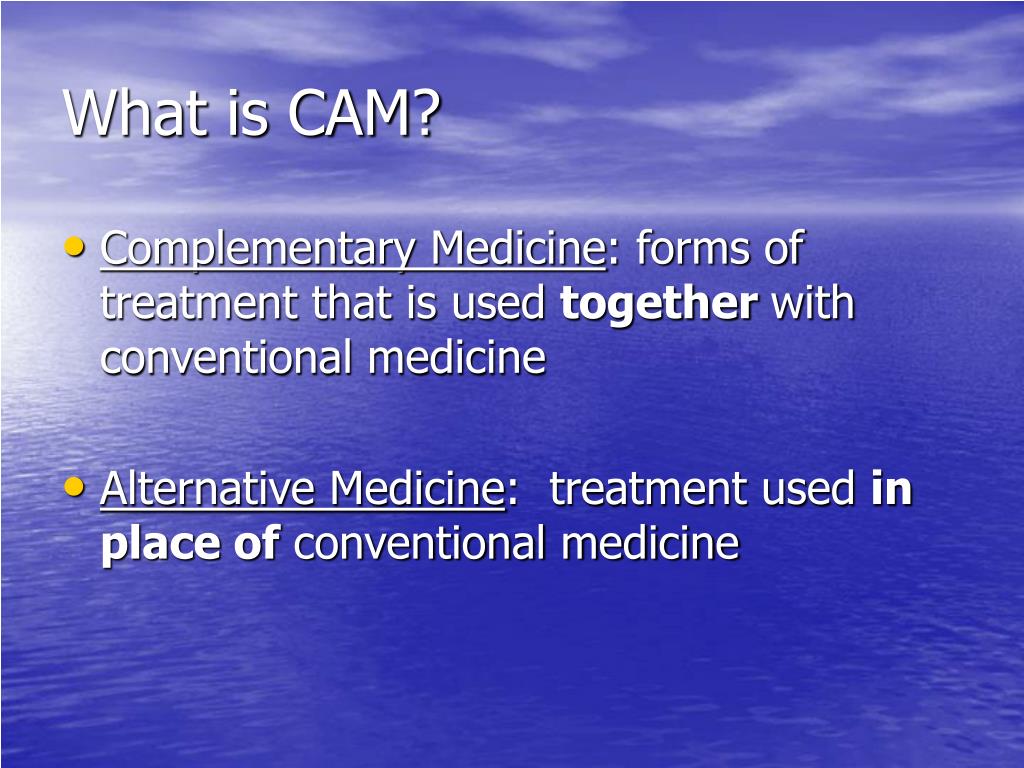 What is CAM?

• Complementary Medicine: forms of treatment that is used together with conventional medicine

• Alternative Medicine: treatment used in place of conventional medicine